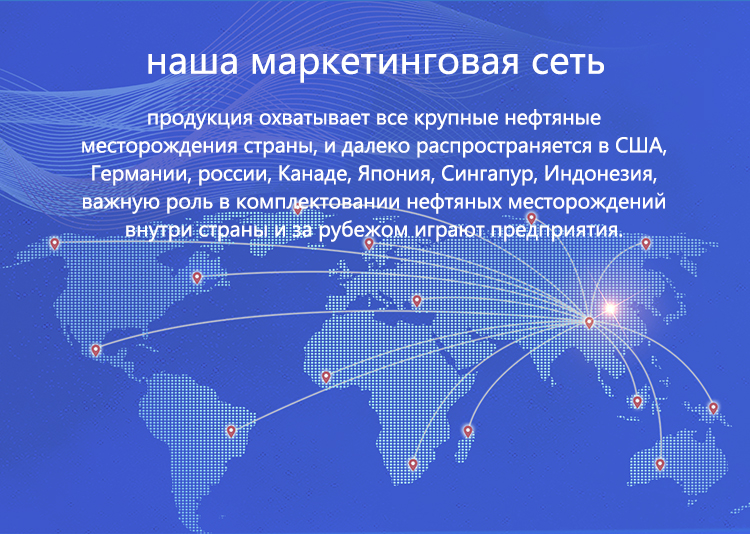 наша маркетинговая сеть

продукция охватывает все крупные нефтяные месторождения страны, и далеко распространяется в США, Германии, россии, Канаде, Япония, Сингапур, Индонезия, важную роль в комплектовании нефтяных месторождений внутри страны и за рубежом играют предприятия.